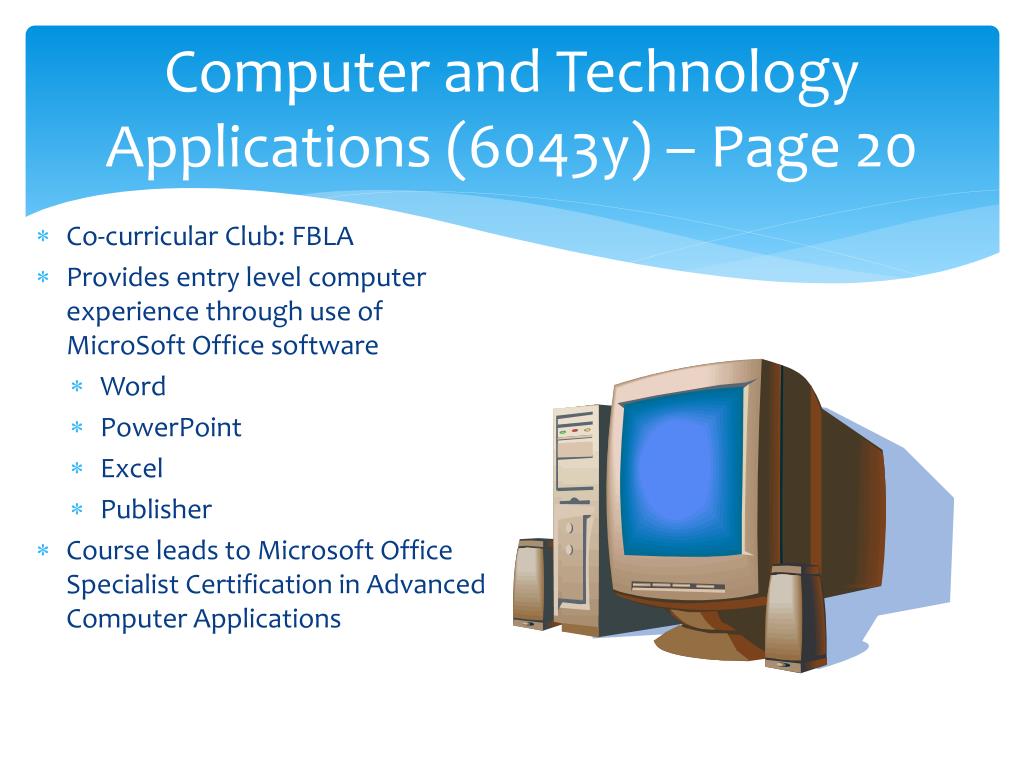 Computer and Technology Applications (6043y) – Page 20

∗ Co-curricular Club: FBLA
∗ Provides entry level computer experience through use of MicroSoft Office software
 ∗ Word
 ∗ PowerPoint
 ∗ Excel
 ∗ Publisher
∗ Course leads to Microsoft Office Specialist Certification in Advanced Computer Applications